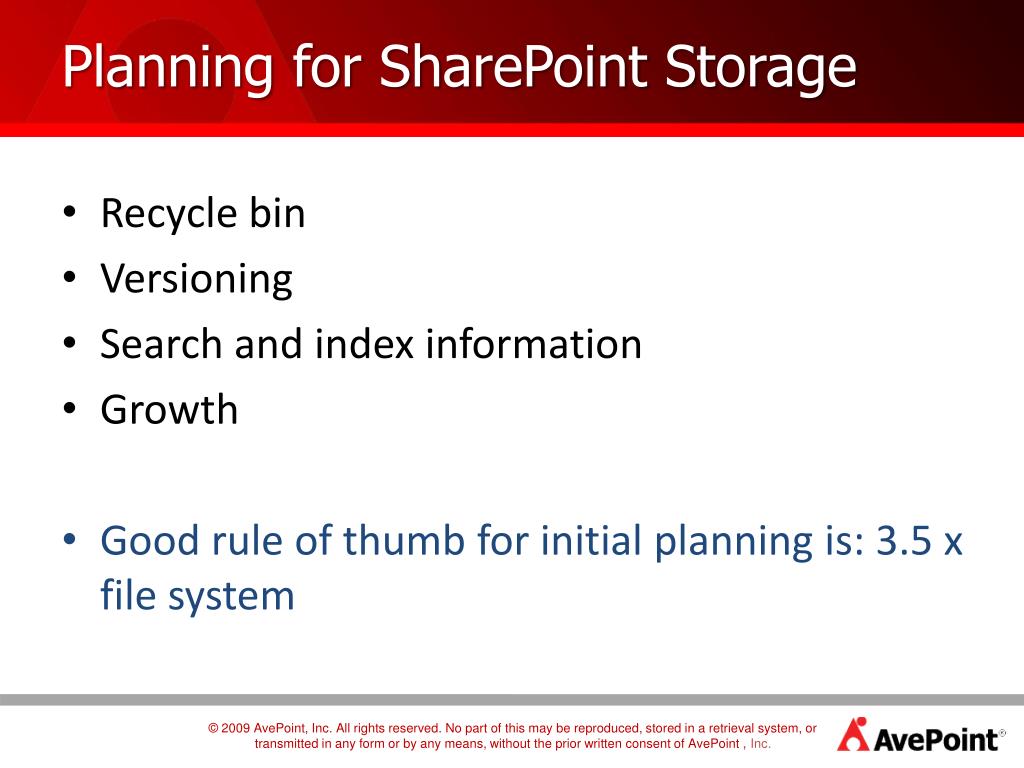 Planning for SharePoint Storage

• Recycle bin
• Versioning
• Search and index information
• Growth

• Good rule of thumb for initial planning is: 3.5 x file system

© 2009 AvePoint, Inc. All rights reserved. No part of this may be reproduced, stored in a retrieval system, or transmitted in any form or by any means, without the prior written consent of AvePoint , Inc.

AvePoint®